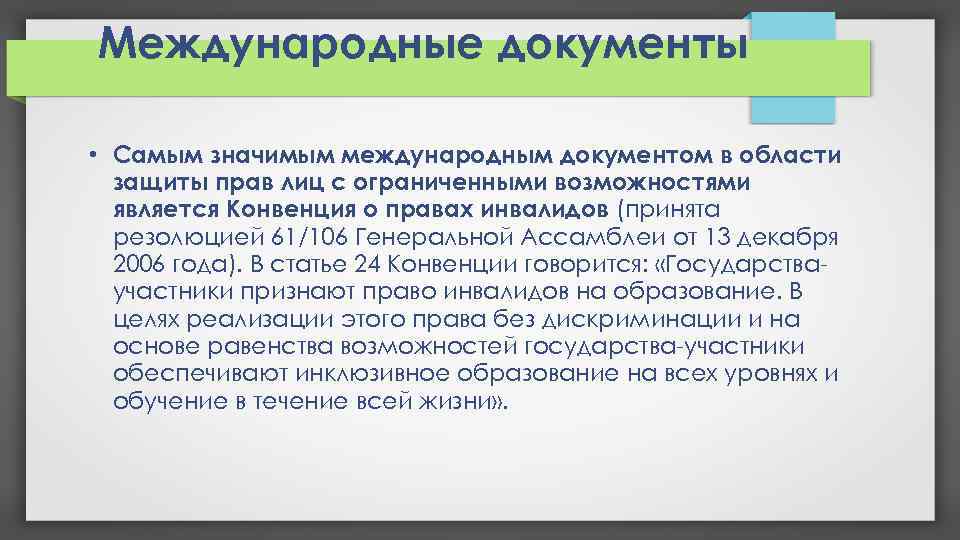 Международные документы

• Самым значимым международным документом в области защиты прав лиц с ограниченными возможностями является Конвенция о правах инвалидов (принята резолюцией 61/106 Генеральной Ассамблеи от 13 декабря 2006 года). В статье 24 Конвенции говорится: «Государства-участники признают право инвалидов на образование. В целях реализации этого права без дискриминации и на основе равенства возможностей государства-участники обеспечивают инклюзивное образование на всех уровнях и обучение в течение всей жизни».